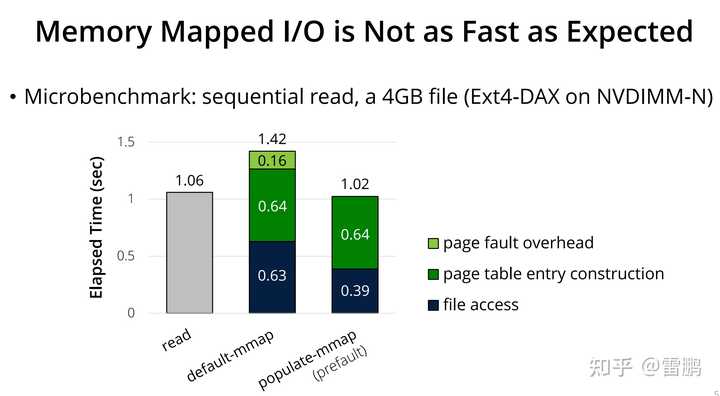 Memory Mapped I/O is Not as Fast as Expected

• Microbenchmark: sequential read, a 4GB file (Ext4-DAX on NVDIMM-N)

Elapsed Time (sec)

1.5
1
0.5
0

1.06
1.42
0.16
0.64
0.63
1.02
0.64
0.39

read
default-mmap
populate-mmap (prefault)

page fault overhead
page table entry construction
file access

知乎 @雷鹏

5